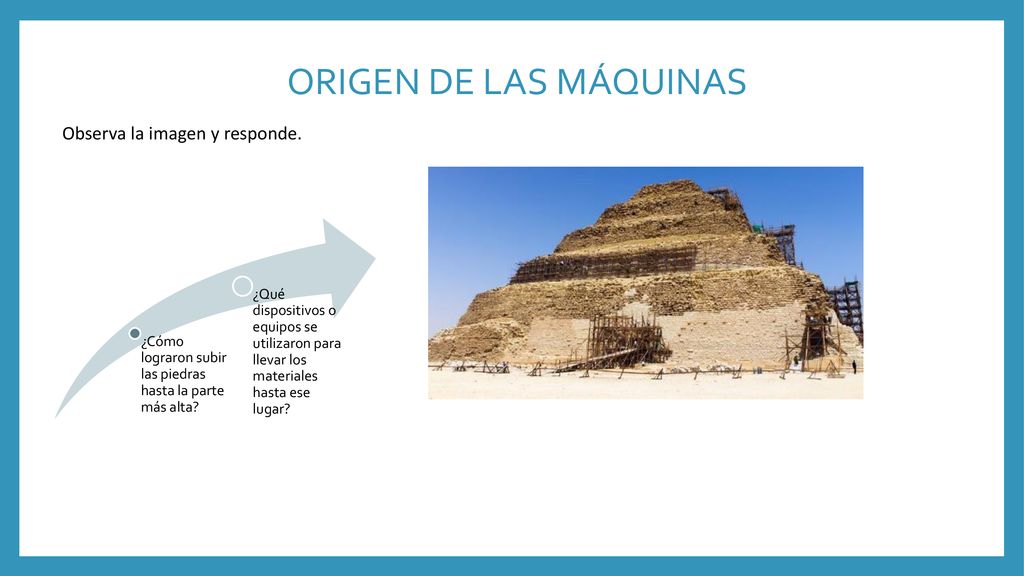 ORIGEN DE LAS MÁQUINAS

Observa la imagen y responde.

¿Cómo lograron subir las piedras hasta la parte más alta?

¿Qué dispositivos o equipos se utilizaron para llevar los materiales hasta ese lugar?